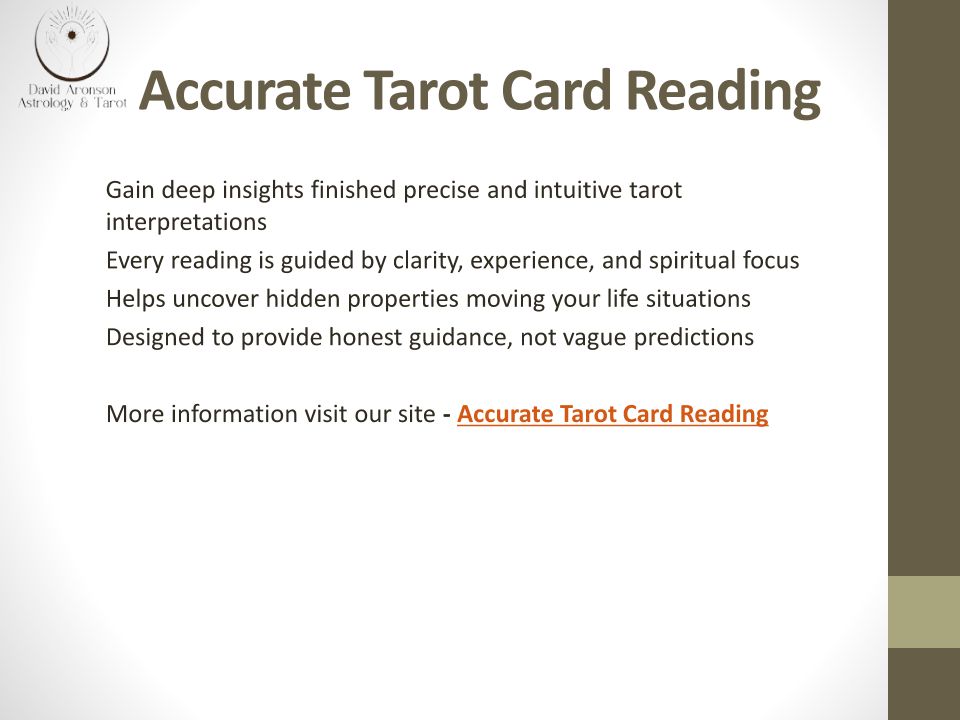 David Aronson
Astrology & Tarot

Accurate Tarot Card Reading

Gain deep insights finished precise and intuitive tarot interpretations

Every reading is guided by clarity, experience, and spiritual focus

Helps uncover hidden properties moving your life situations

Designed to provide honest guidance, not vague predictions

More information visit our site - Accurate Tarot Card Reading